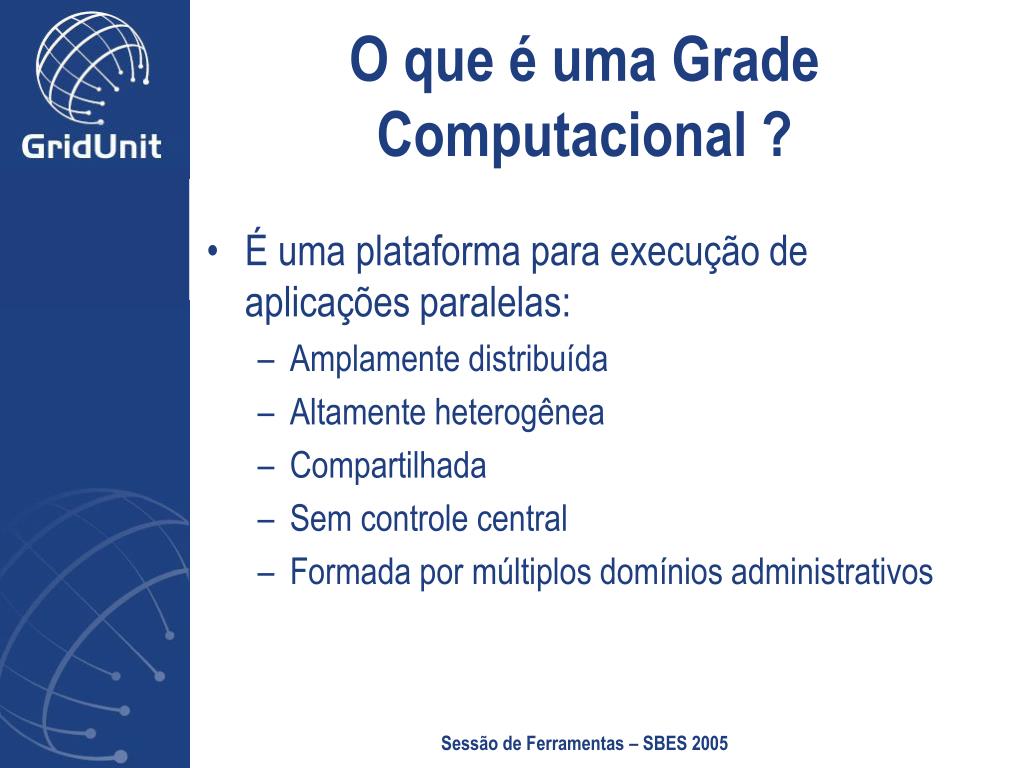 GridUnit

O que é uma Grade Computacional ?

• É uma plataforma para execução de aplicações paralelas:
  – Amplamente distribuída
  – Altamente heterogênea
  – Compartilhada
  – Sem controle central
  – Formada por múltiplos domínios administrativos

Sessão de Ferramentas – SBES 2005